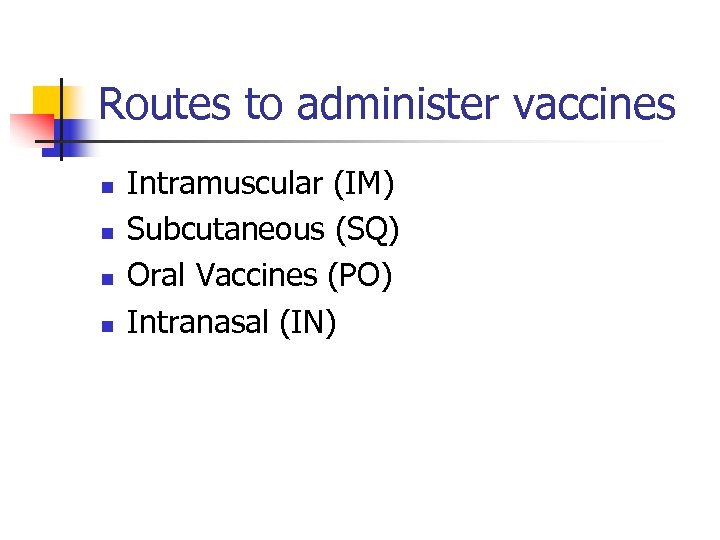 Routes to administer vaccines

- Intramuscular (IM)
- Subcutaneous (SQ)
- Oral Vaccines (PO)
- Intranasal (IN)